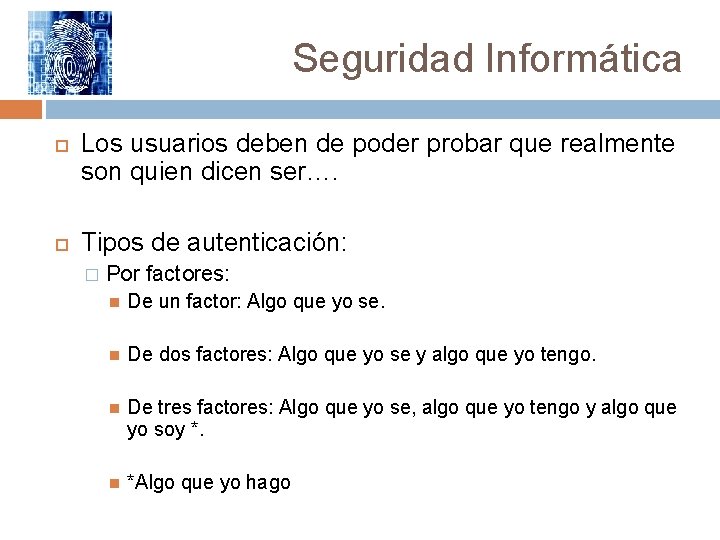 Seguridad Informática

Los usuarios deben de poder probar que realmente son quien dicen ser….

Tipos de autenticación:

Por factores:

De un factor: Algo que yo se.

De dos factores: Algo que yo se y algo que yo tengo.

De tres factores: Algo que yo se, algo que yo tengo y algo que yo soy *.

*Algo que yo hago